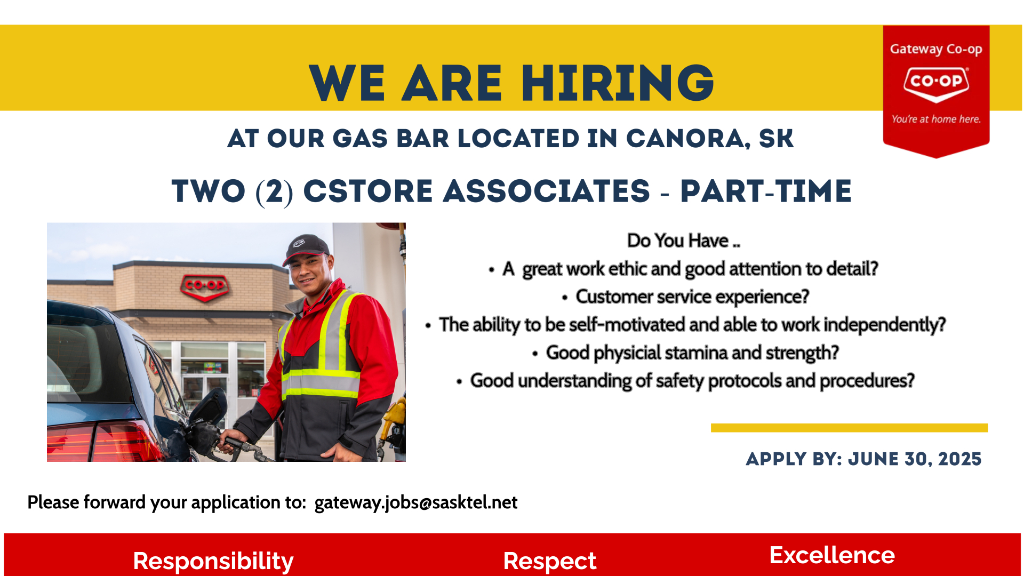 WE ARE HIRING

Gateway Co-op
CO-OP
You're at home here.

AT OUR GAS BAR LOCATED IN CANORA, SK

TWO (2) CSTORE ASSOCIATES - PART-TIME

CO-OP

Do You Have ..
• A great work ethic and good attention to detail?
• Customer service experience?
• The ability to be self-motivated and able to work independently?
• Good physicial stamina and strength?
• Good understanding of safety protocols and procedures?

APPLY BY: JUNE 30, 2025

Please forward your application to: gateway.jobs@sasktel.net

Responsibility Respect Excellence